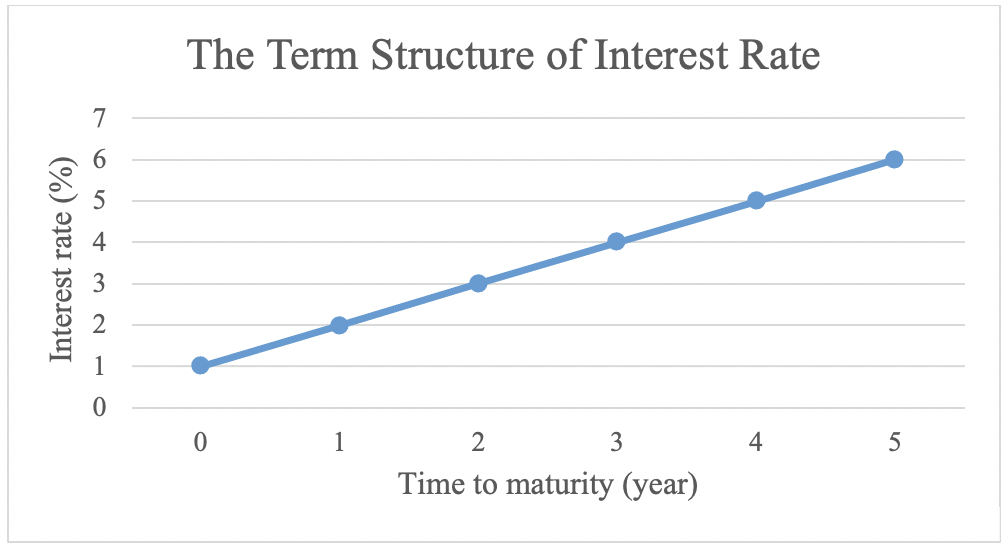 The Term Structure of Interest Rate

Interest rate (%)

7
6
5
4
3
2
1
0

0 1 2 3 4 5

Time to maturity (year)